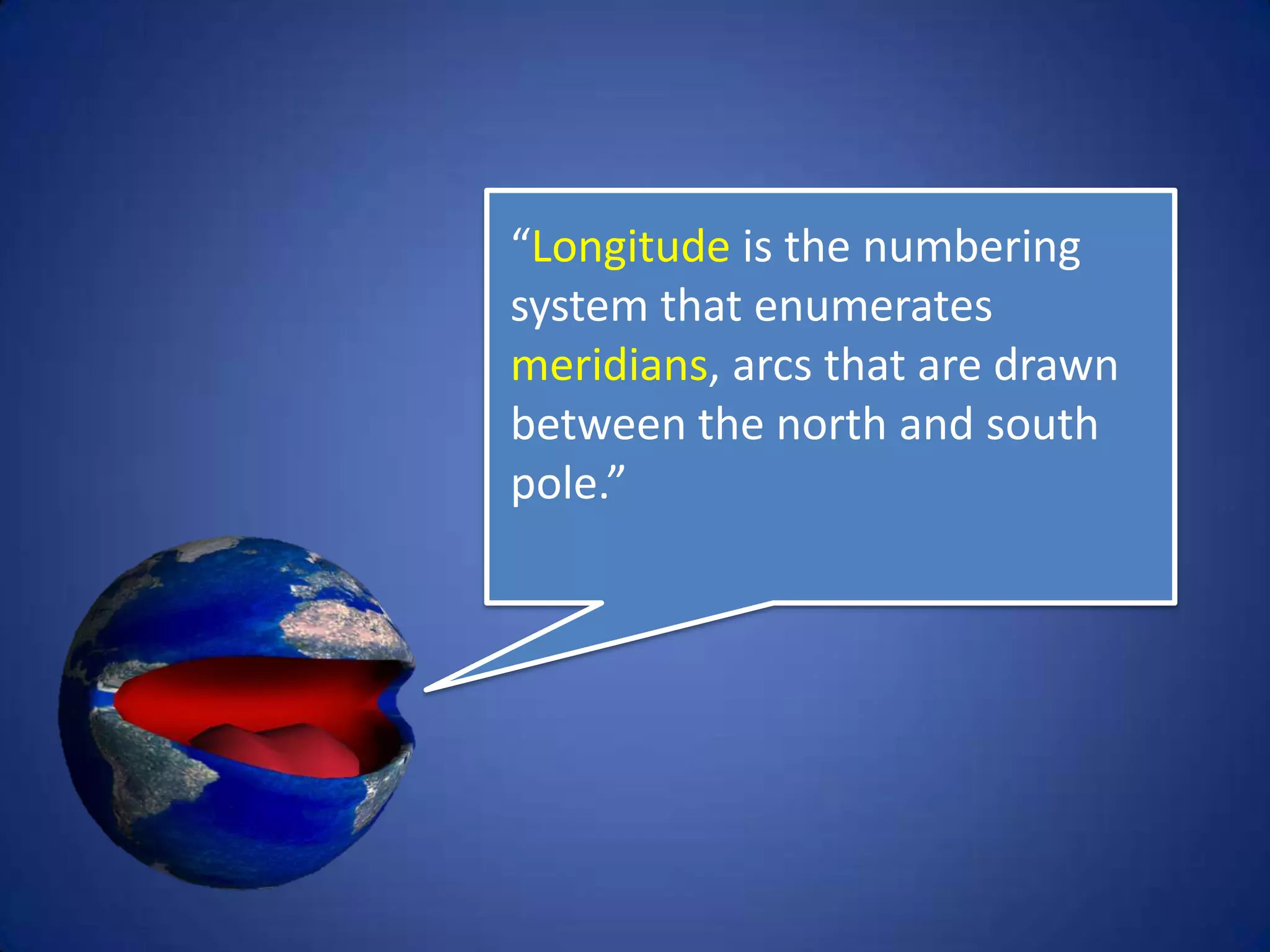 “Longitude is the numbering system that enumerates meridians, arcs that are drawn between the north and south pole.”